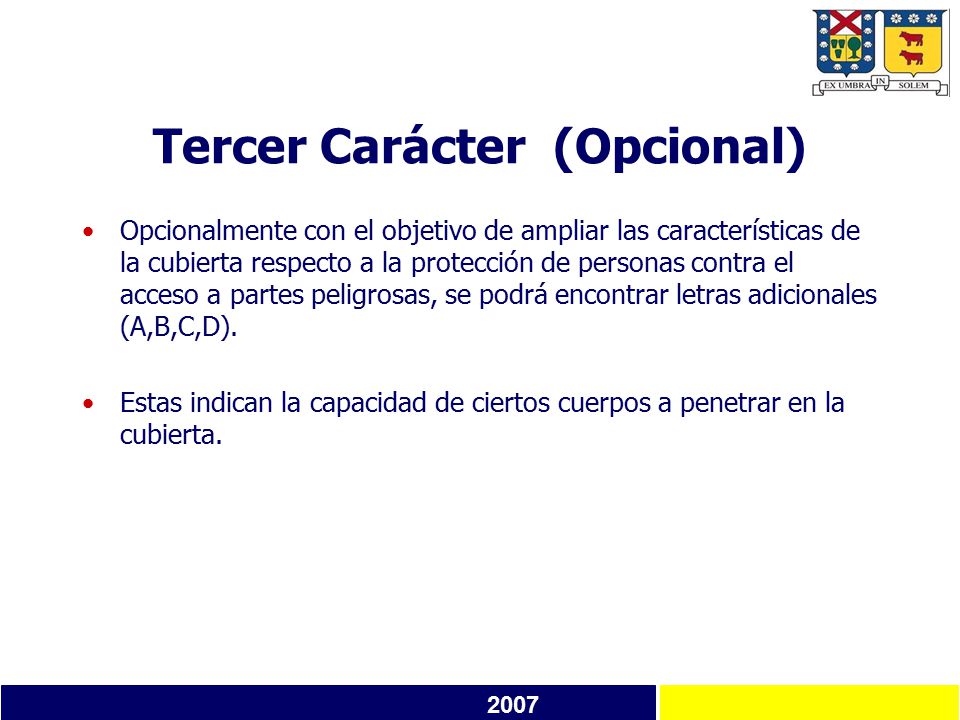 EX UMBRA IN SOLEM

Tercer Carácter (Opcional)

• Opcionalmente con el objetivo de ampliar las características de la cubierta respecto a la protección de personas contra el acceso a partes peligrosas, se podrá encontrar letras adicionales (A,B,C,D).

• Estas indican la capacidad de ciertos cuerpos a penetrar en la cubierta.

2007